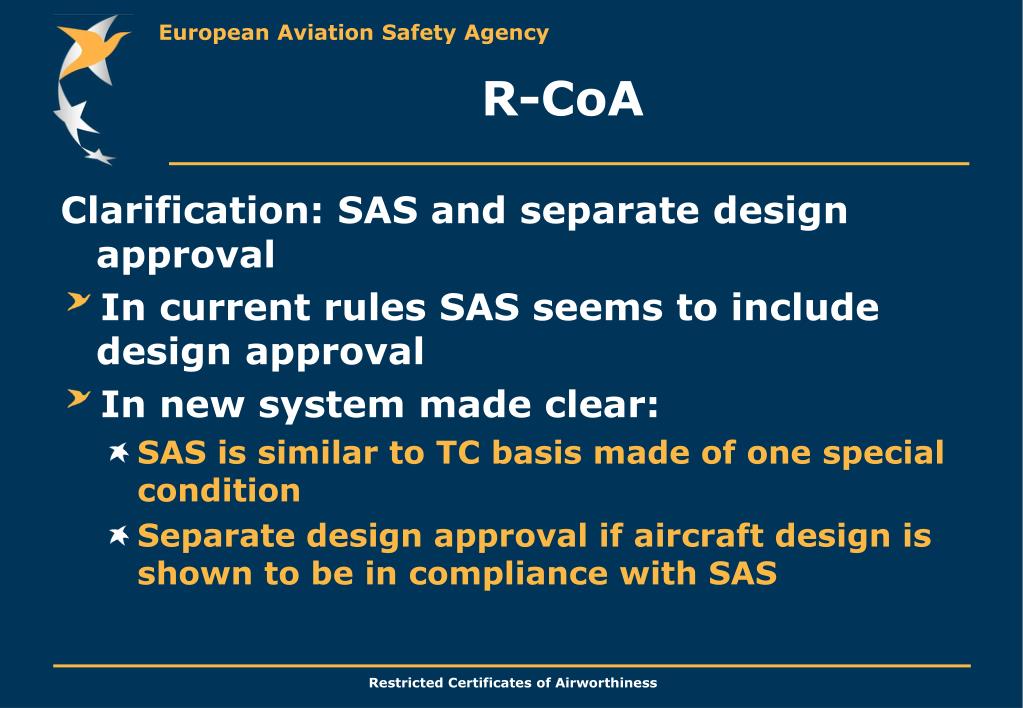 European Aviation Safety Agency

R-CoA

Clarification: SAS and separate design approval

In current rules SAS seems to include design approval

In new system made clear:

SAS is similar to TC basis made of one special condition

Separate design approval if aircraft design is shown to be in compliance with SAS

Restricted Certificates of Airworthiness